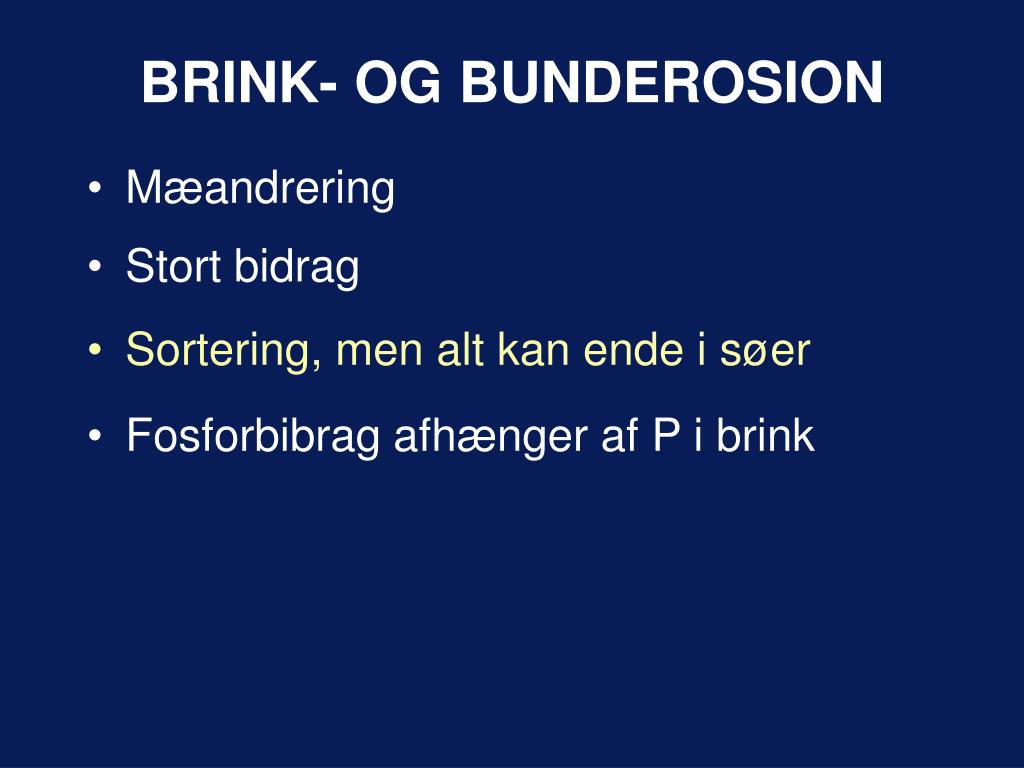 BRINK- OG BUNDEROSION

• Mæandrering
• Stort bidrag
• Sortering, men alt kan ende i søer
• Fosforbibrag afhænger af P i brink